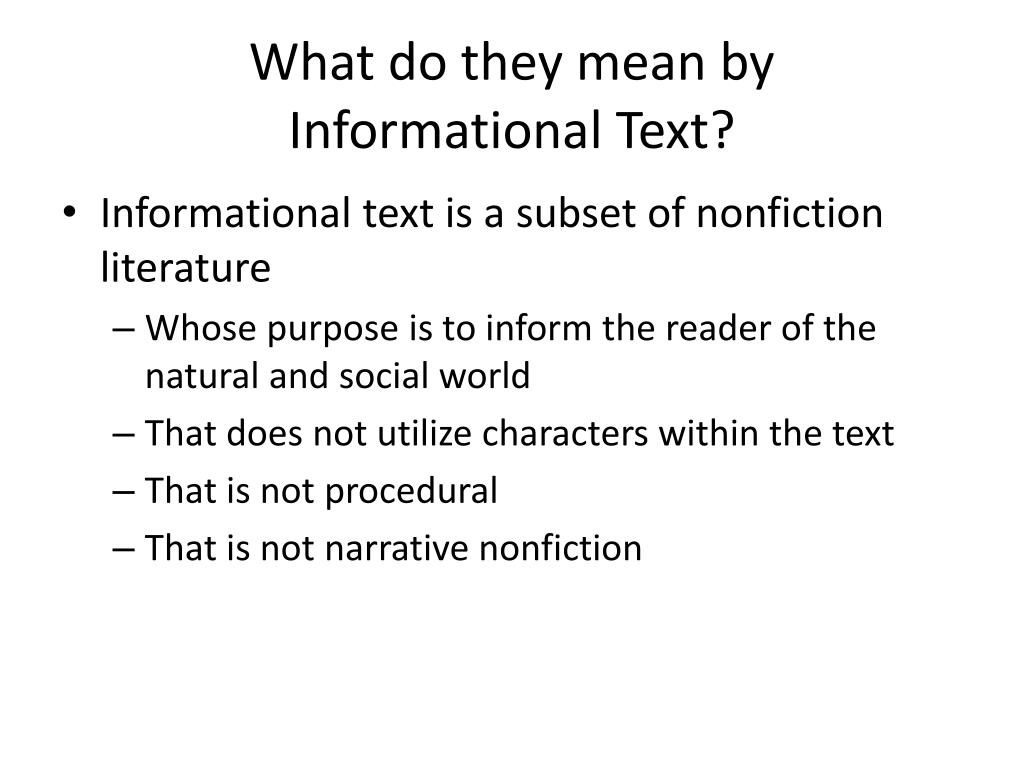 What do they mean by Informational Text?

• Informational text is a subset of nonfiction literature
– Whose purpose is to inform the reader of the natural and social world
– That does not utilize characters within the text
– That is not procedural
– That is not narrative nonfiction